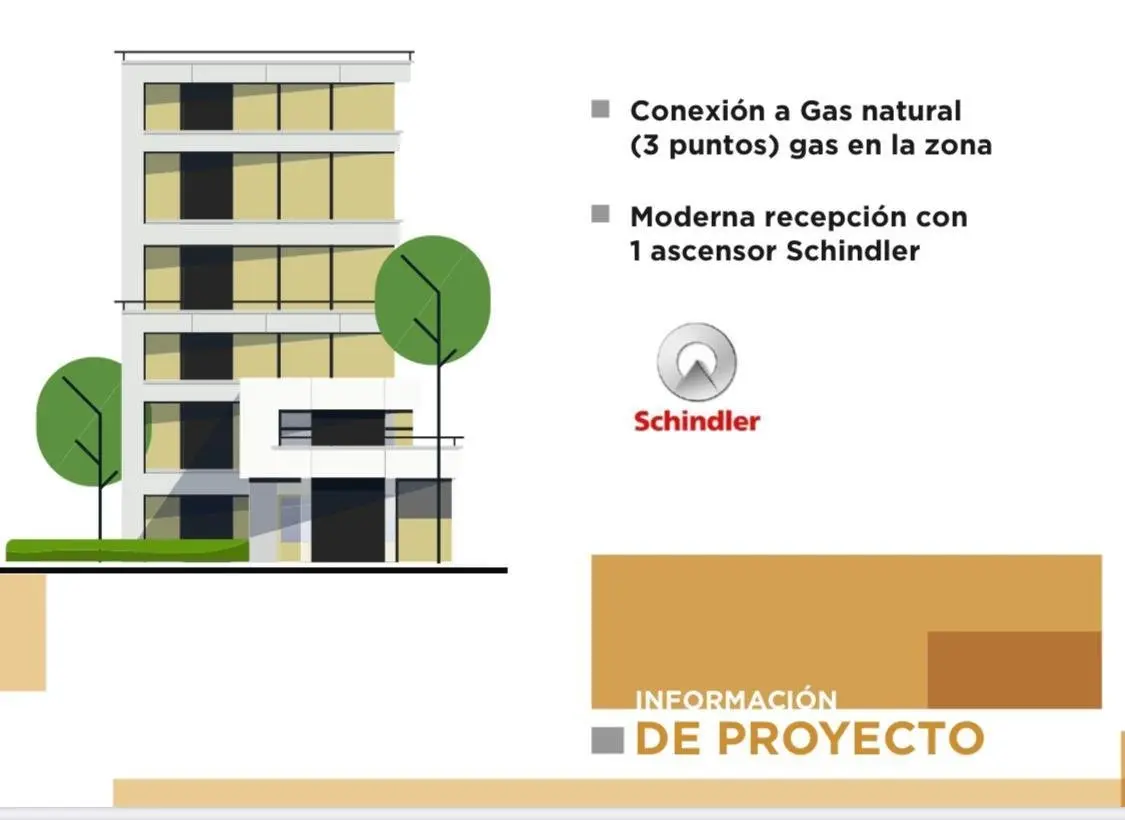 Conexión a Gas natural (3 puntos) gas en la zona

Moderna recepción con 1 ascensor Schindler

Schindler

INFORMACIÓN
DE PROYECTO